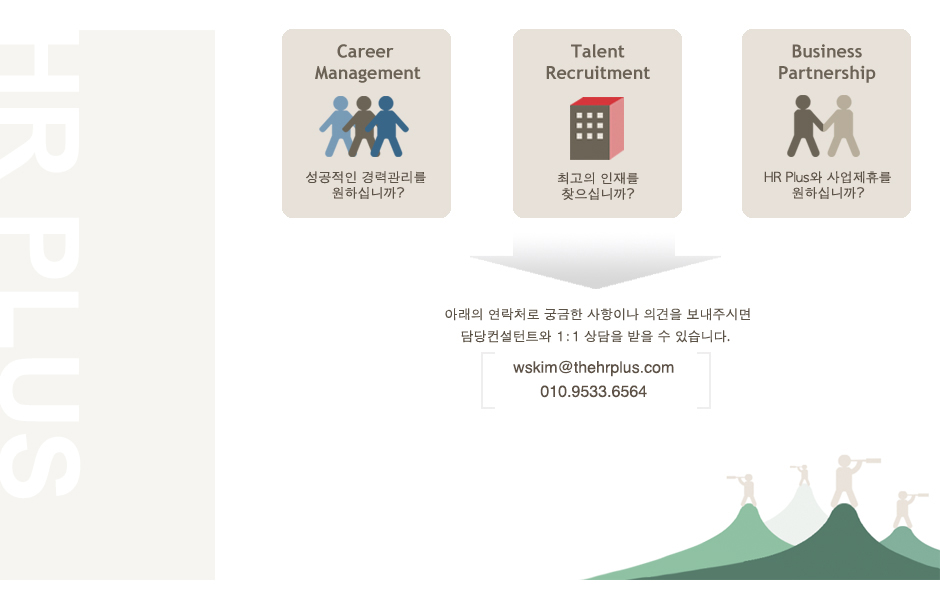 HR PLUS

Career Management

성공적인 경력관리를 원하십니까?

Talent Recruitment

최고의 인재를 찾으십니까?

Business Partnership

HR Plus와 사업제휴를 원하십니까?

아래의 연락처로 궁금한 사항이나 의견을 보내주시면 담당컨설턴트와 1:1 상담을 받을 수 있습니다.

wskim@thehrplus.com
010.9533.6564